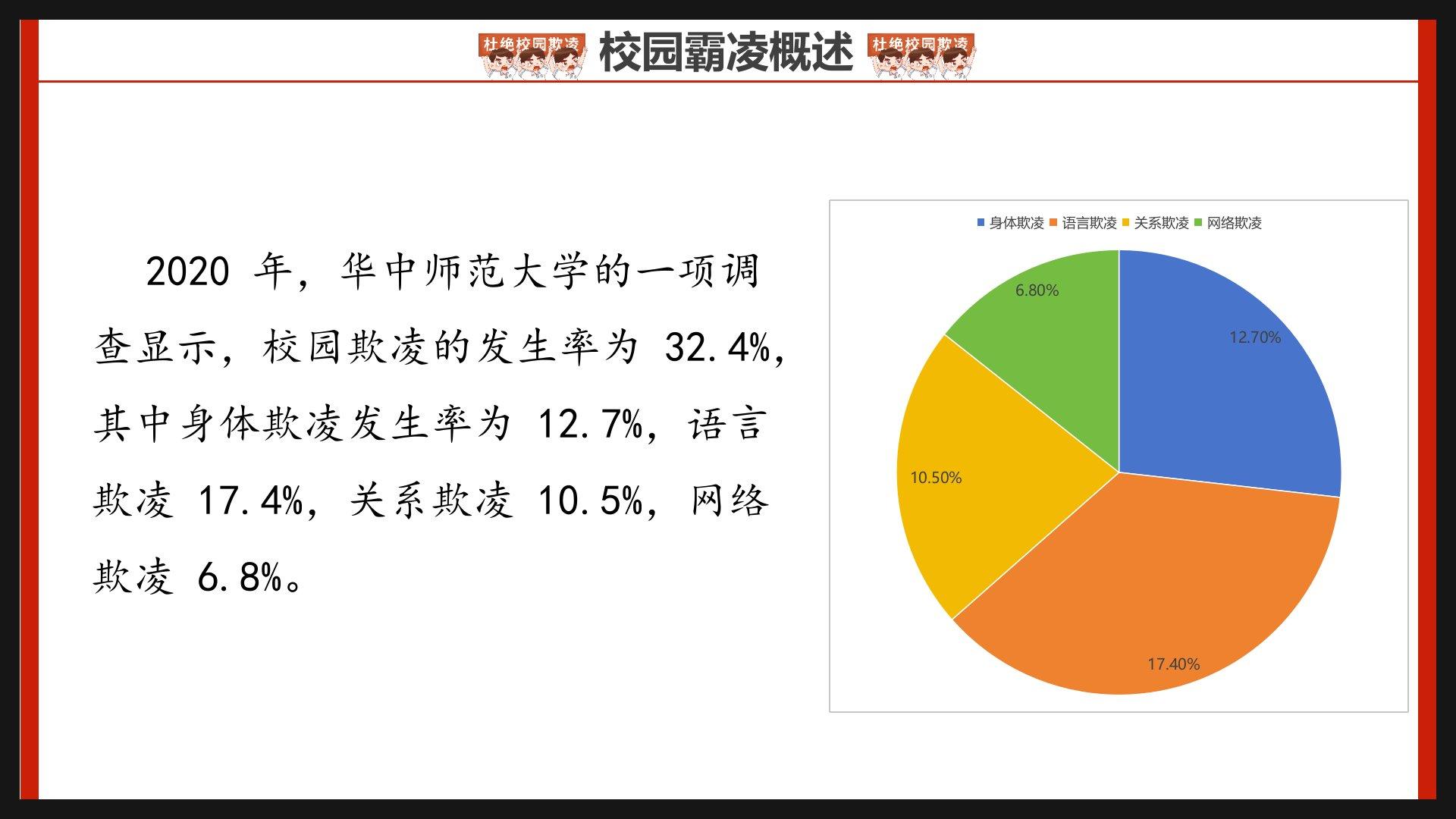 杜绝校园欺凌 校园霸凌概述 杜绝校园欺凌

2020 年，华中师范大学的一项调查显示，校园欺凌的发生率为 32.4%，其中身体欺凌发生率为 12.7%，语言欺凌 17.4%，关系欺凌 10.5%，网络欺凌 6.8%。

身体欺凌 语言欺凌 关系欺凌 网络欺凌

6.80%
12.70%
10.50%
17.40%